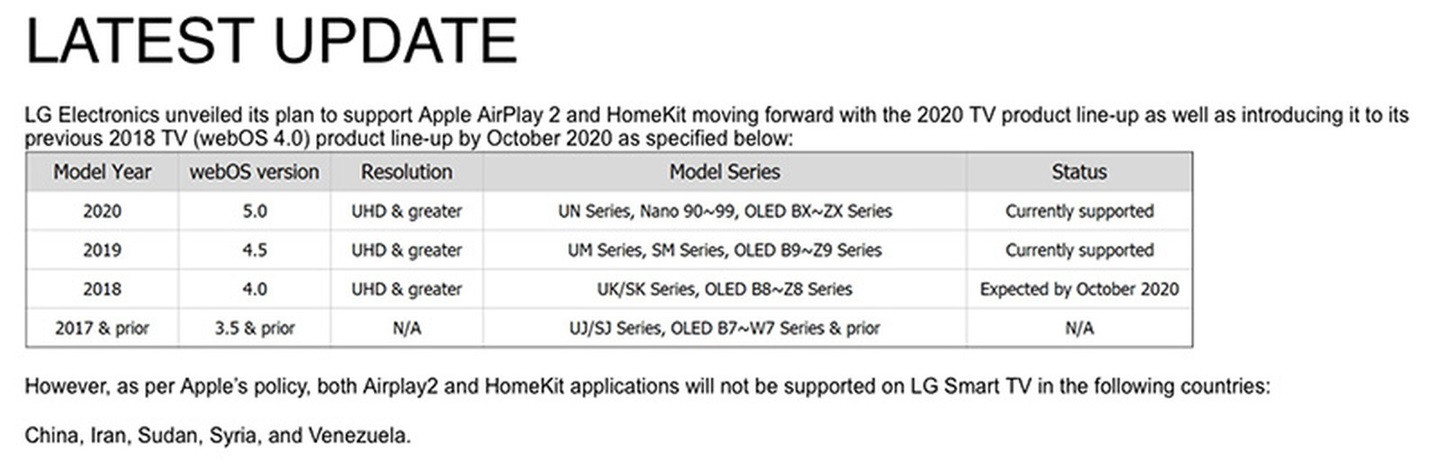 LATEST UPDATE

LG Electronics unveiled its plan to support Apple AirPlay 2 and HomeKit moving forward with the 2020 TV product line-up as well as introducing it to its previous 2018 TV (webOS 4.0) product line-up by October 2020 as specified below:

| Model Year | webOS version | Resolution | Model Series | Status |
|---|---|---|---|---|
| 2020 | 5.0 | UHD & greater | UN Series, Nano 90~99, OLED BX~ZX Series | Currently supported |
| 2019 | 4.5 | UHD & greater | UM Series, SM Series, OLED B9~Z9 Series | Currently supported |
| 2018 | 4.0 | UHD & greater | UK/SK Series, OLED B8~Z8 Series | Expected by October 2020 |
| 2017 & prior | 3.5 & prior | N/A | UJ/SJ Series, OLED B7~W7 Series & prior | N/A |

However, as per Apple's policy, both Airplay2 and HomeKit applications will not be supported on LG Smart TV in the following countries:

China, Iran, Sudan, Syria, and Venezuela.